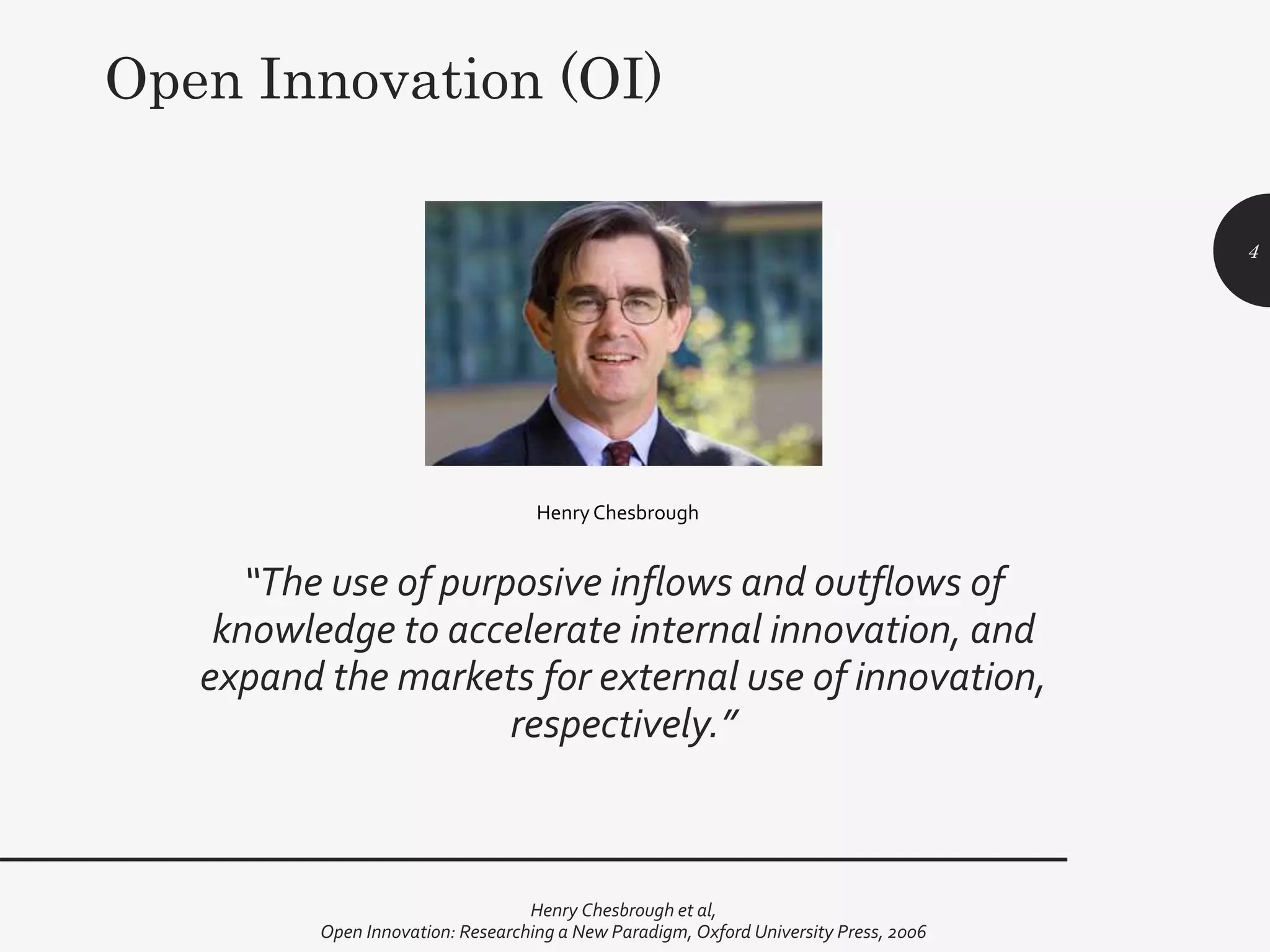 Open Innovation (OI)

4

Henry Chesbrough

"The use of purposive inflows and outflows of knowledge to accelerate internal innovation, and expand the markets for external use of innovation, respectively."

Henry Chesbrough et al,
Open Innovation: Researching a New Paradigm, Oxford University Press, 2006